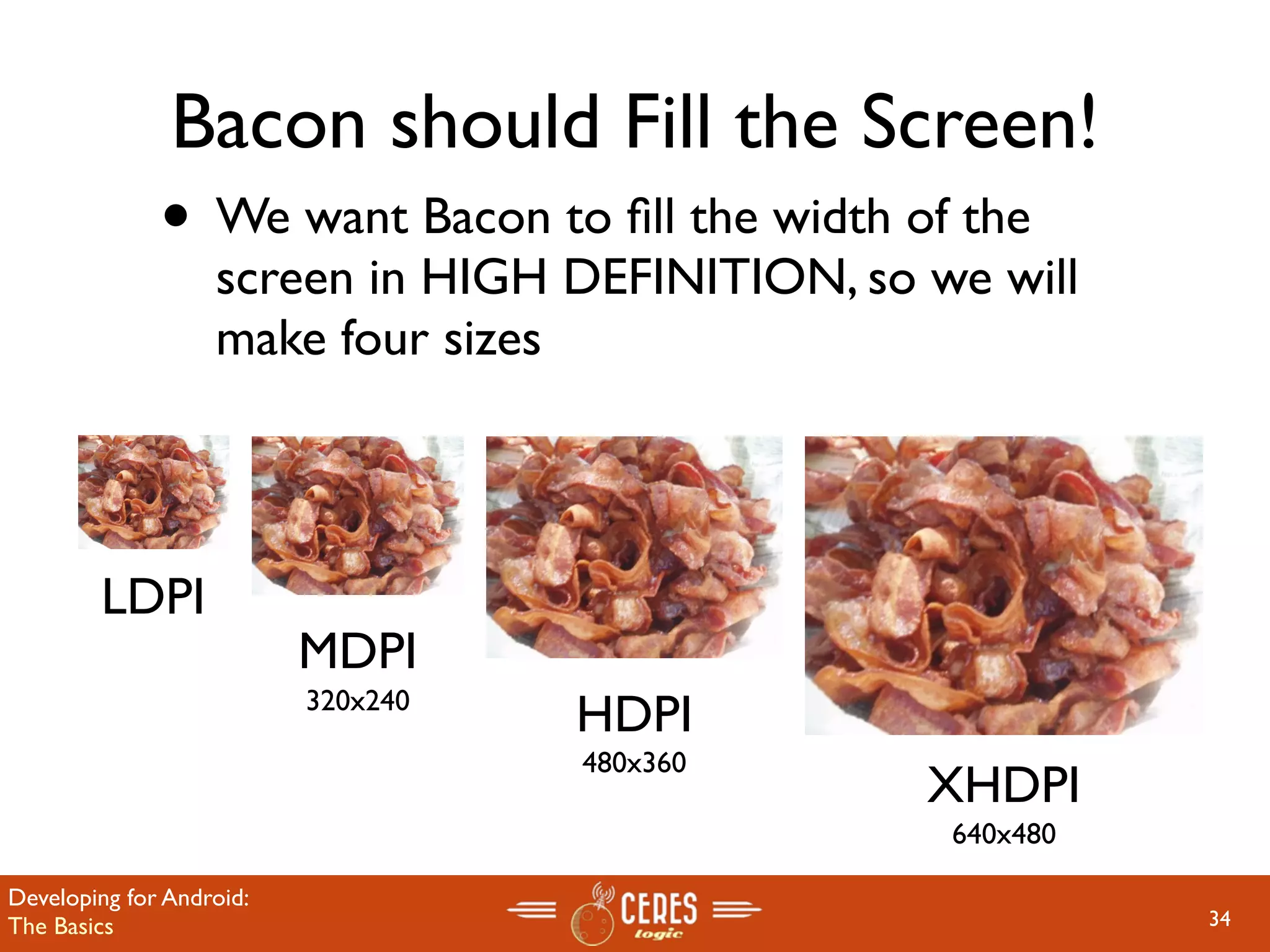 Bacon should Fill the Screen!

• We want Bacon to fill the width of the screen in HIGH DEFINITION, so we will make four sizes

LDPI

MDPI
320x240

HDPI
480x360

XHDPI
640x480

Developing for Android:
The Basics

CERES
logic

34